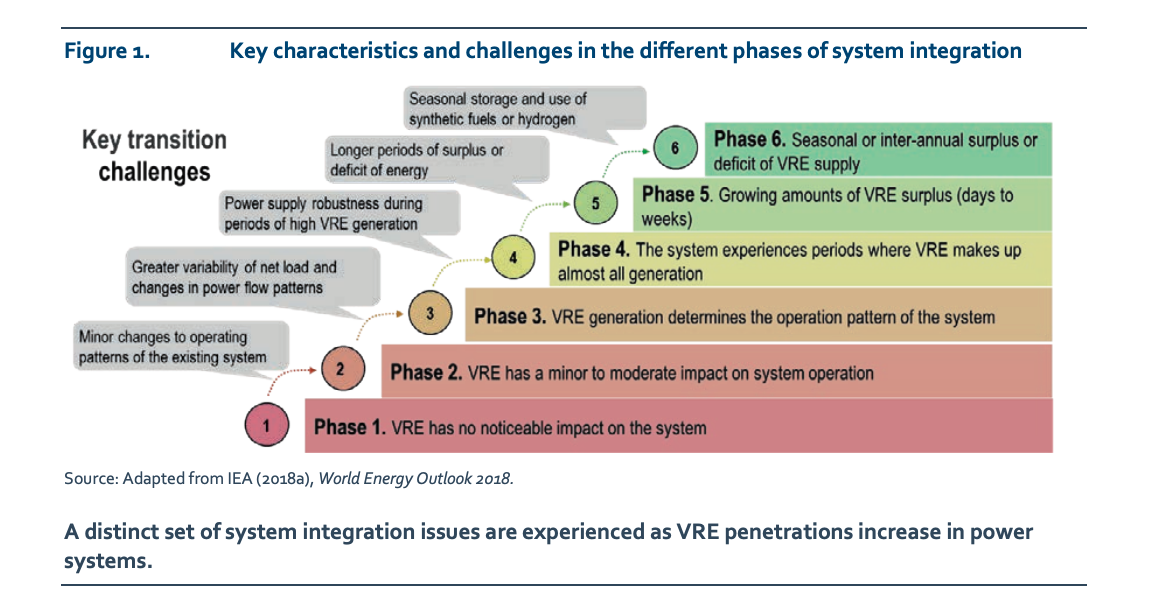 Figure 1. Key characteristics and challenges in the different phases of system integration

Key transition challenges

Seasonal storage and use of synthetic fuels or hydrogen

Longer periods of surplus or deficit of energy

Power supply robustness during periods of high VRE generation

Greater variability of net load and changes in power flow patterns

Minor changes to operating patterns of the existing system

6

Phase 6. Seasonal or inter-annual surplus or deficit of VRE supply

5

Phase 5. Growing amounts of VRE surplus (days to weeks)

4

Phase 4. The system experiences periods where VRE makes up almost all generation

3

Phase 3. VRE generation determines the operation pattern of the system

2

Phase 2. VRE has a minor to moderate impact on system operation

1

Phase 1. VRE has no noticeable impact on the system

Source: Adapted from IEA (2018a), World Energy Outlook 2018.

A distinct set of system integration issues are experienced as VRE penetrations increase in power systems.